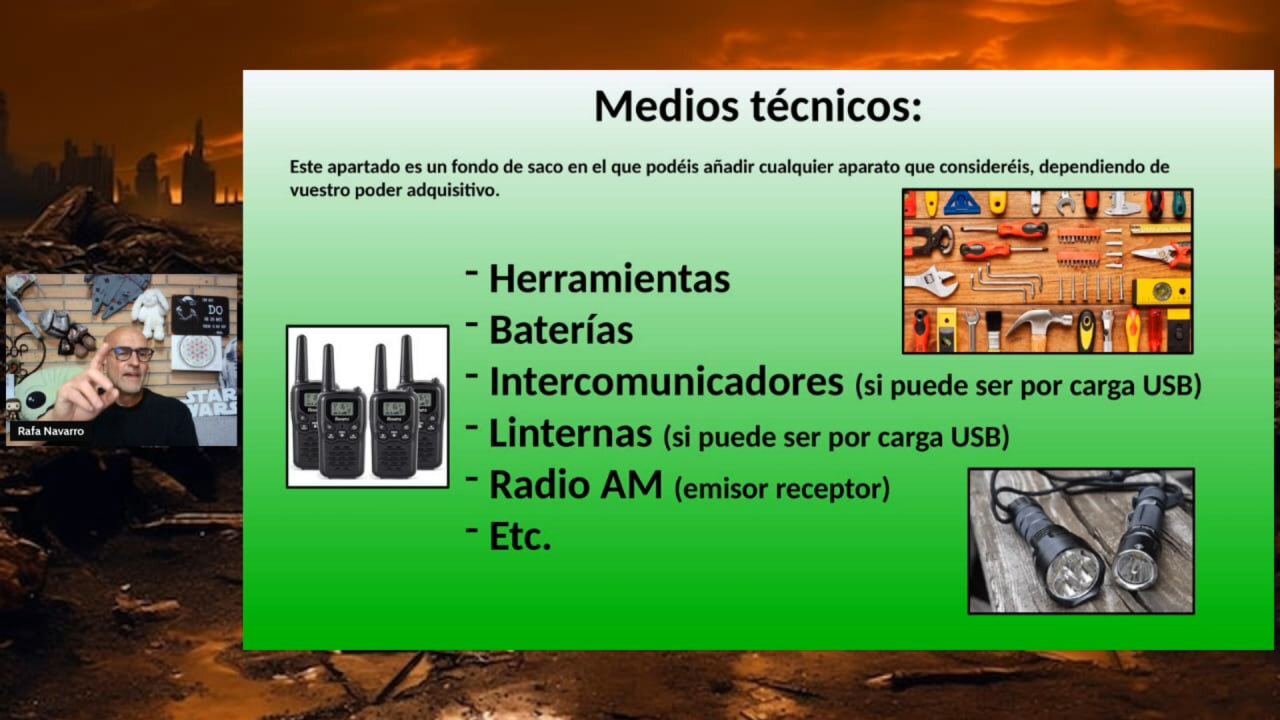 Medios técnicos:

Este apartado es un fondo de saco en el que podéis añadir cualquier aparato que consideréis, dependiendo de vuestro poder adquisitivo.

- Herramientas
- Baterías
- Intercomunicadores (si puede ser por carga USB)
- Linternas (si puede ser por carga USB)
- Radio AM (emisor receptor)
- Etc.

DO

STAR WARS

Rafa Navarro